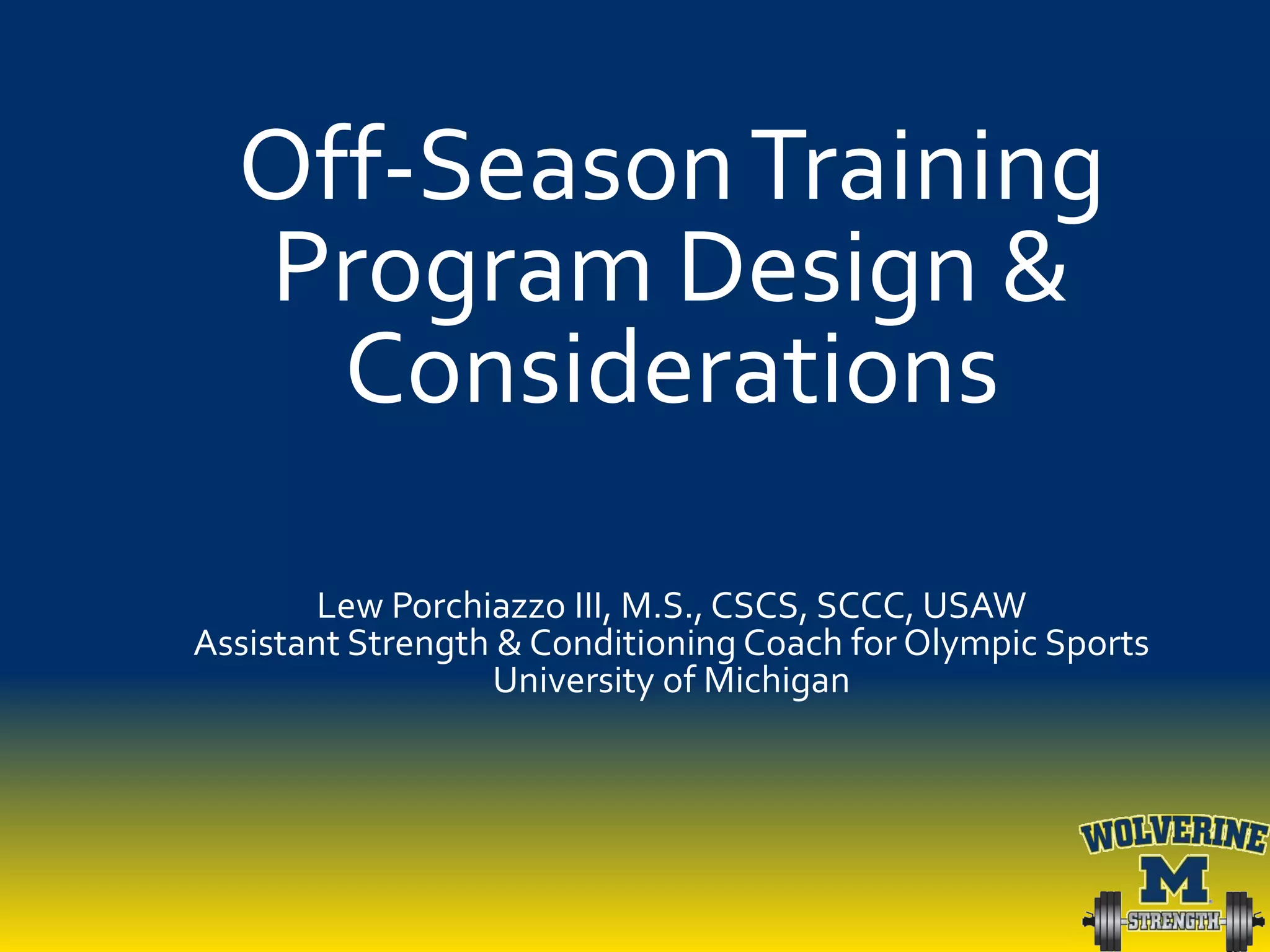 Off-Season Training Program Design & Considerations

Lew Porchiazzo III, M.S., CSCS, SCCC, USAW
Assistant Strength & Conditioning Coach for Olympic Sports
University of Michigan

WOLVERINE
M
STRENGTH